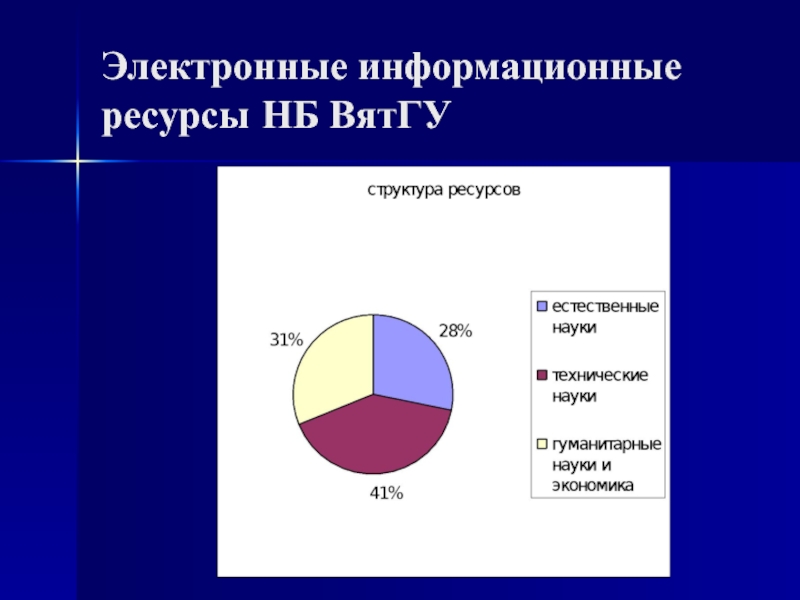 Электронные информационные ресурсы НБ ВятГУ

структура ресурсов

31%
28%
41%

естественные науки
технические науки
гуманитарные науки и экономика